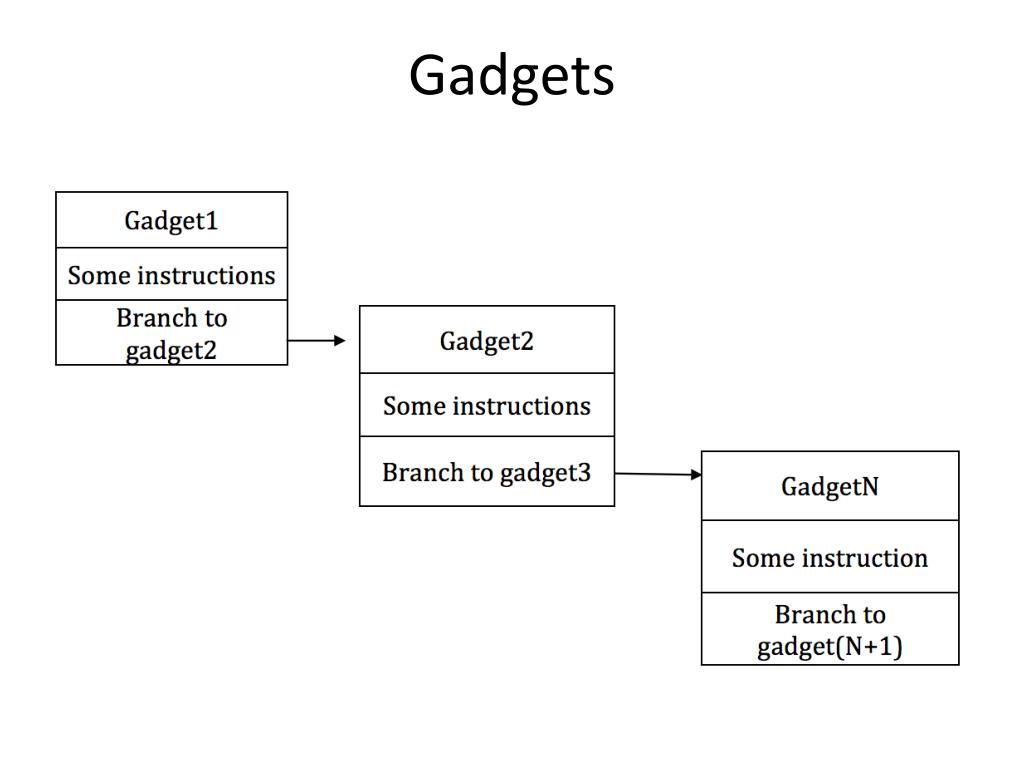 Gadgets

Gadget1

Some instructions

Branch to gadget2

Gadget2

Some instructions

Branch to gadget3

GadgetN

Some instruction

Branch to gadget(N+1)